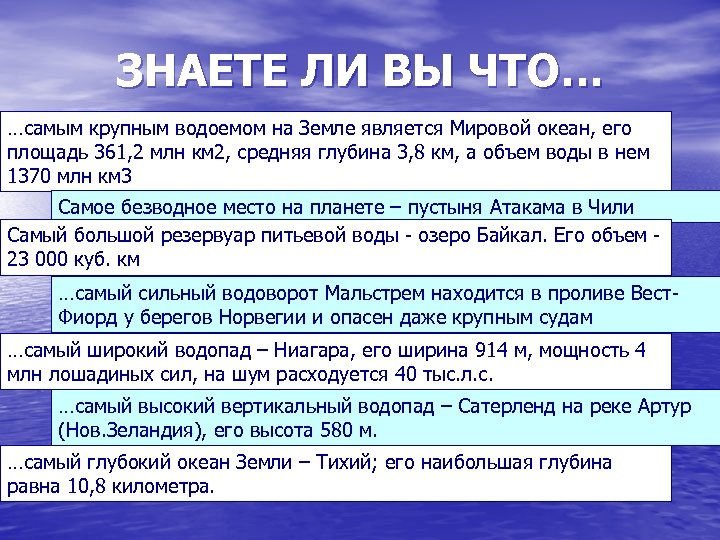 ЗНАЕТЕ ЛИ ВЫ ЧТО…

…самым крупным водоемом на Земле является Мировой океан, его площадь 361,2 млн км2, средняя глубина 3,8 км, а объем воды в нем 1370 млн км3

Самое безводное место на планете – пустыня Атакама в Чили

Самый большой резервуар питьевой воды - озеро Байкал. Его объем - 23 000 куб. км

…самый сильный водоворот Мальстрем находится в проливе Вест-Фиорд у берегов Норвегии и опасен даже крупным судам

…самый широкий водопад – Ниагара, его ширина 914 м, мощность 4 млн лошадиных сил, на шум расходуется 40 тыс.л.с.

…самый высокий вертикальный водопад – Сатерленд на реке Артур (Нов.Зеландия), его высота 580 м.

…самый глубокий океан Земли – Тихий; его наибольшая глубина равна 10,8 километра.